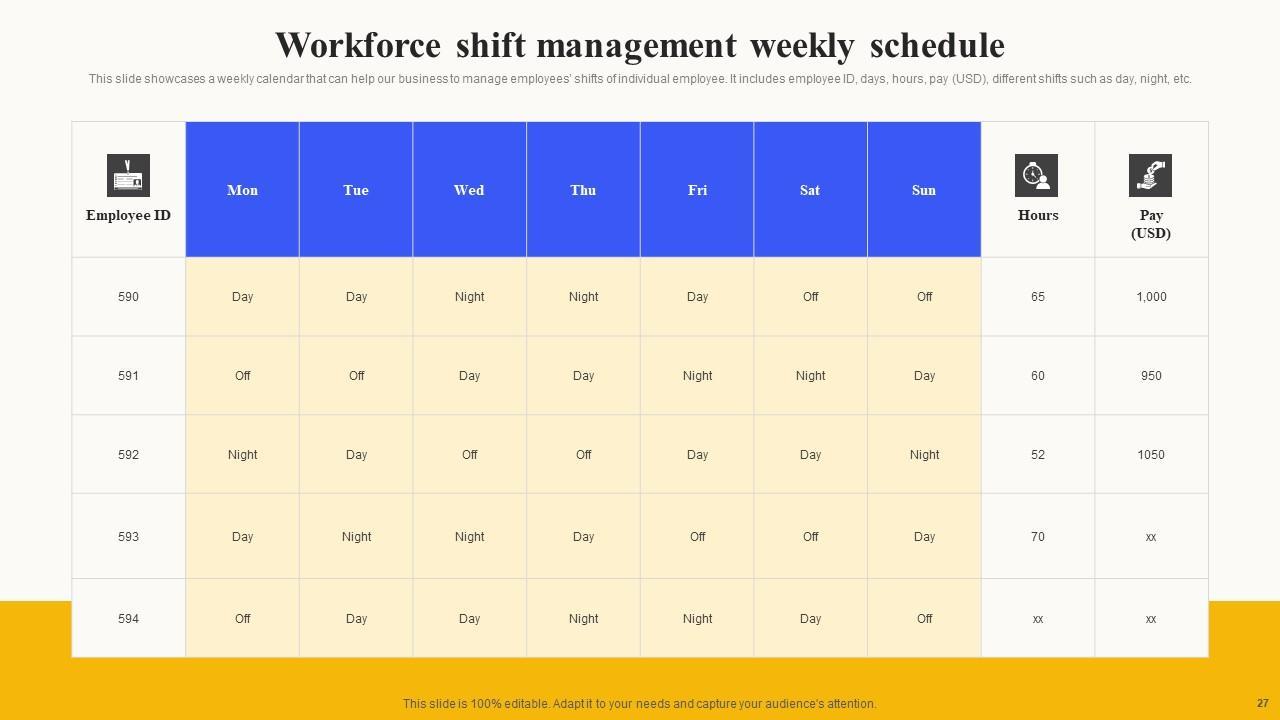 Workforce shift management weekly schedule

This slide showcases a weekly calendar that can help our business to manage employees' shifts of individual employee. It includes employee ID, days, hours, pay (USD), different shifts such as day, night, etc.

| Employee ID | Mon | Tue | Wed | Thu | Fri | Sat | Sun | Hours | Pay (USD) |
|---|---|---|---|---|---|---|---|---|---|
| 590 | Day | Day | Night | Night | Day | Off | Off | 65 | 1,000 |
| 591 | Off | Off | Day | Day | Night | Night | Day | 60 | 950 |
| 592 | Night | Day | Off | Off | Day | Day | Night | 52 | 1050 |
| 593 | Day | Night | Night | Day | Off | Off | Day | 70 | xx |
| 594 | Off | Day | Day | Night | Night | Day | Off | xx | xx |

This slide is 100% editable. Adapt it to your needs and capture your audience's attention.

27